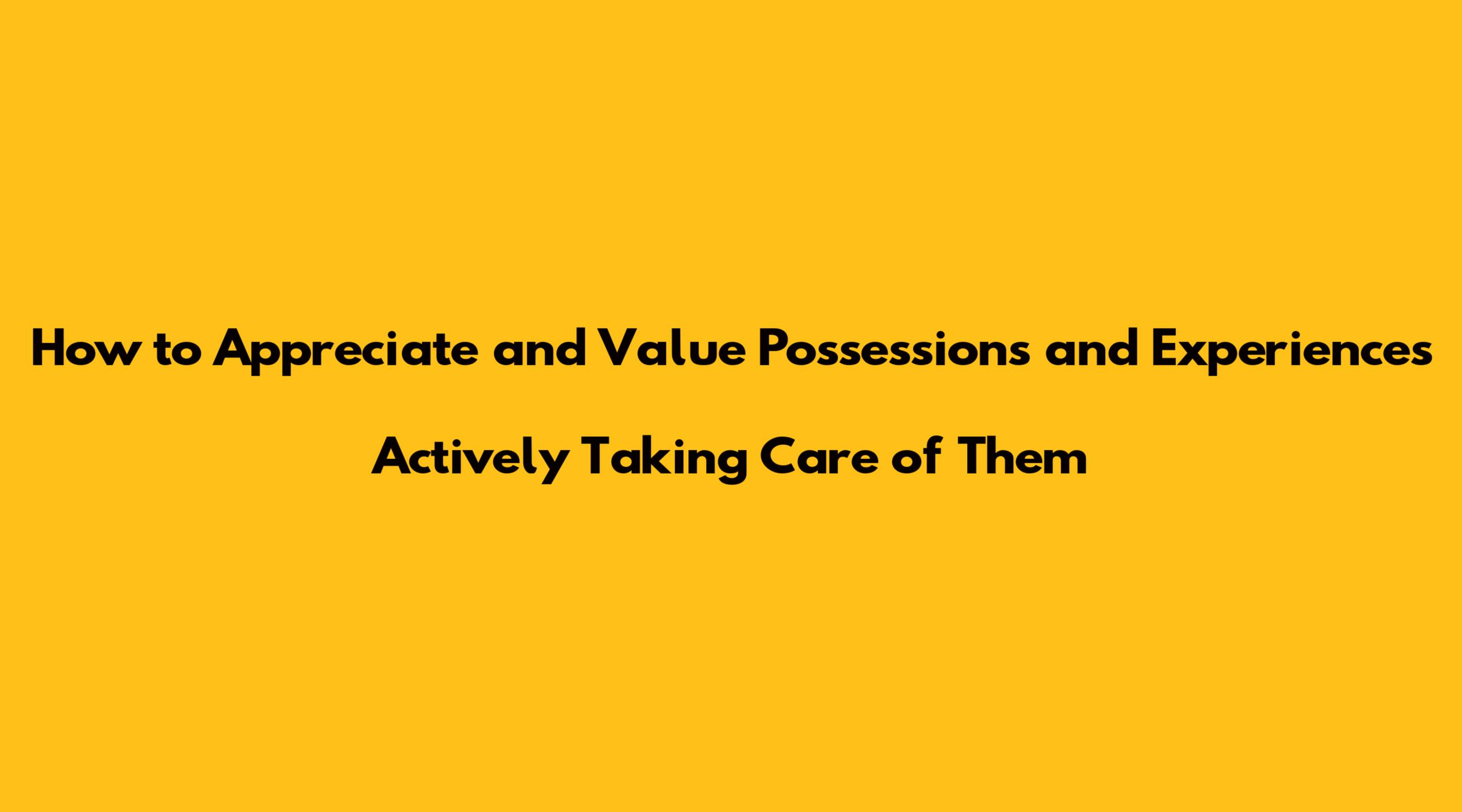 How to Appreciate and Value Possessions and Experiences

Actively Taking Care of Them